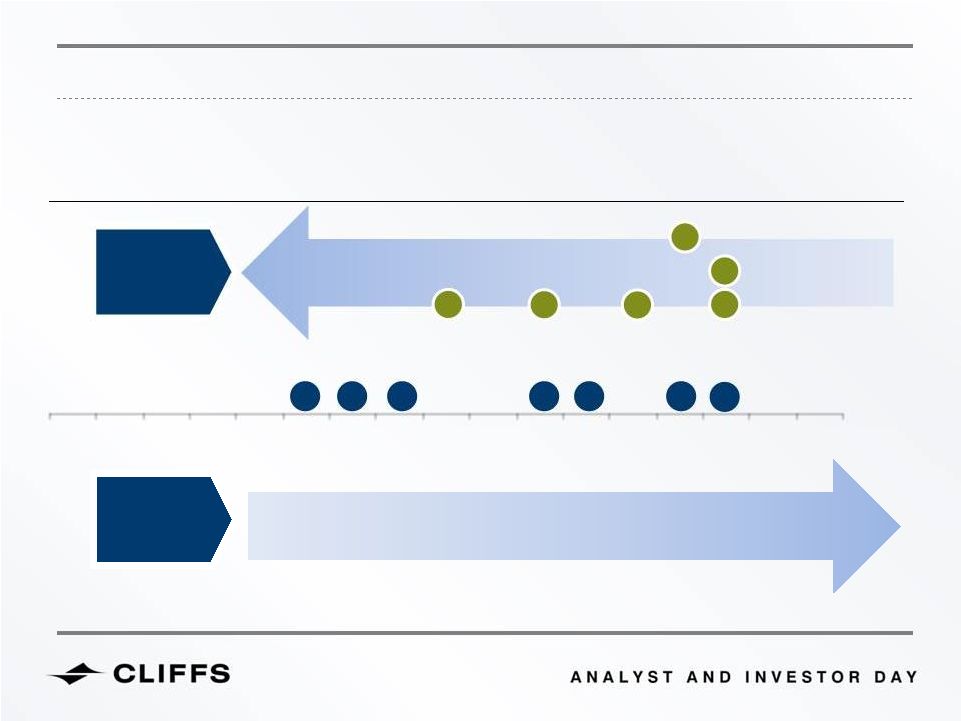 CLIFFS

ANALYST AND INVESTOR DAY